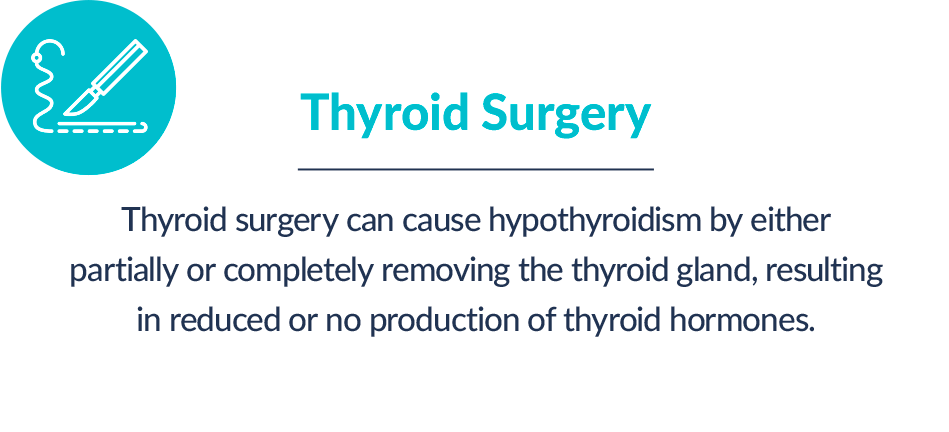 Thyroid Surgery

Thyroid surgery can cause hypothyroidism by either partially or completely removing the thyroid gland, resulting in reduced or no production of thyroid hormones.